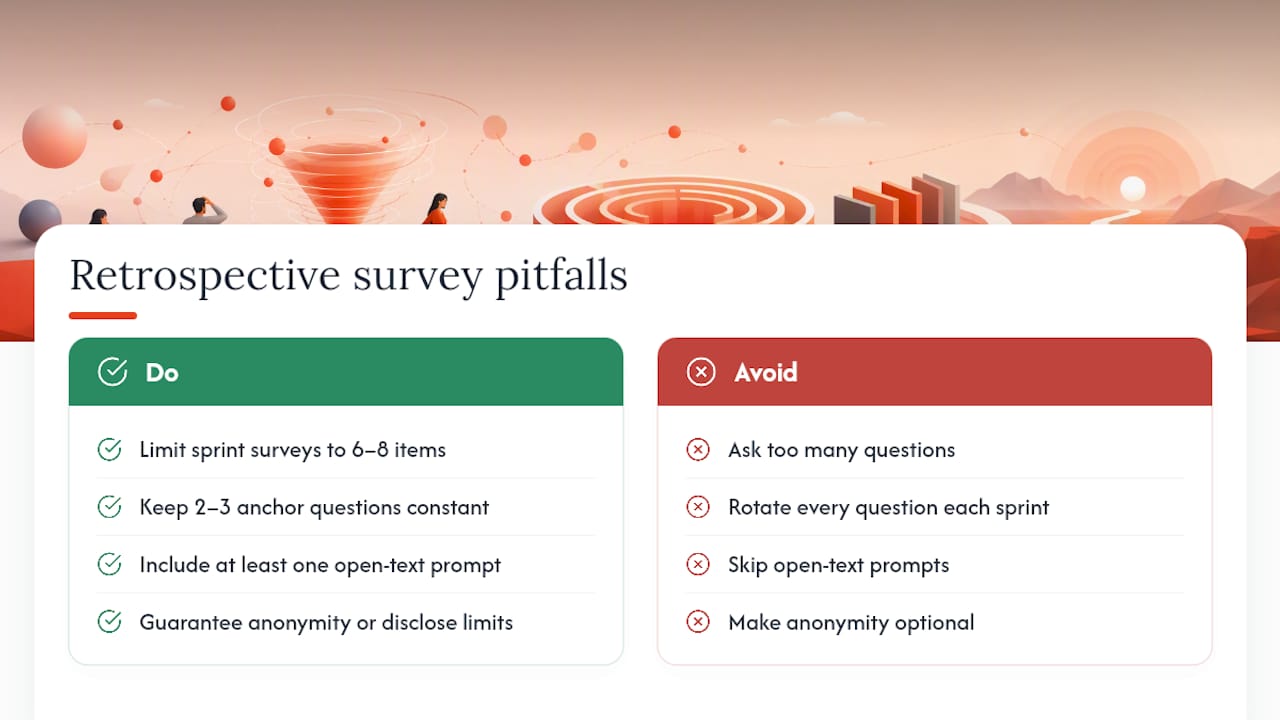 Retrospective survey pitfalls

Do

Limit sprint surveys to 6–8 items

Keep 2–3 anchor questions constant

Include at least one open-text prompt

Guarantee anonymity or disclose limits

Avoid

Ask too many questions

Rotate every question each sprint

Skip open-text prompts

Make anonymity optional